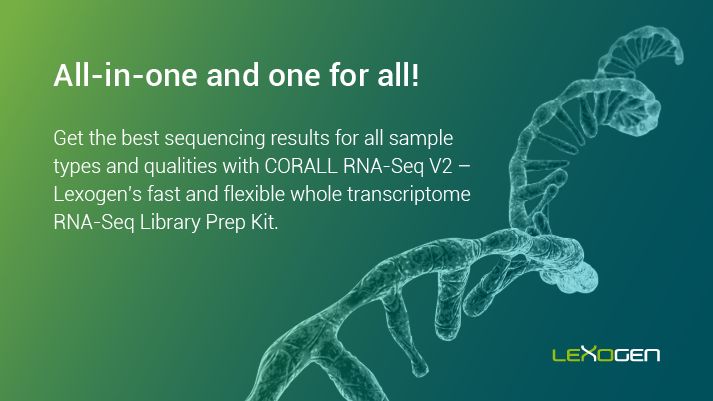 All-in-one and one for all!

Get the best sequencing results for all sample types and qualities with CORALL RNA-Seq V2 – Lexogen's fast and flexible whole transcriptome RNA-Seq Library Prep Kit.

LEXOGEN